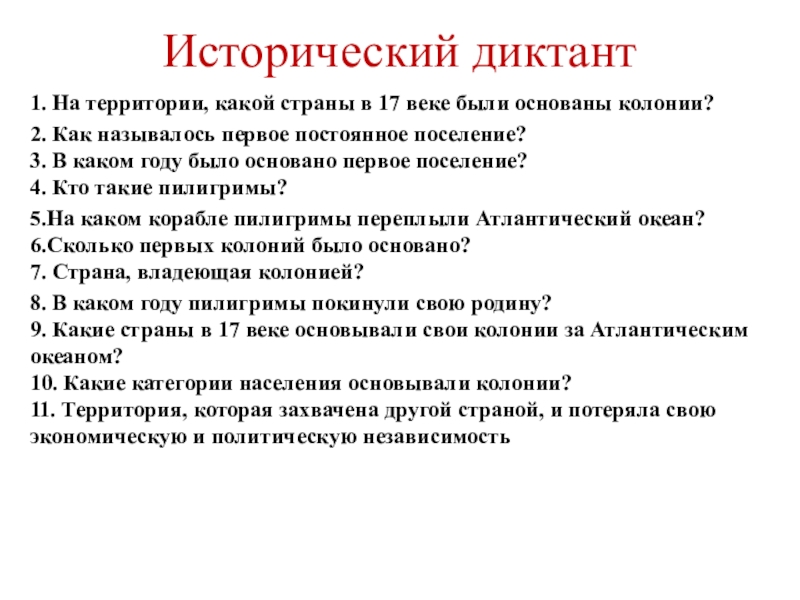 Исторический диктант

1. На территории, какой страны в 17 веке были основаны колонии?

2. Как называлось первое постоянное поселение?
3. В каком году было основано первое поселение?
4. Кто такие пилигримы?

5.На каком корабле пилигримы переплыли Атлантический океан?
6.Сколько первых колоний было основано?
7. Страна, владеющая колонией?

8. В каком году пилигримы покинули свою родину?
9. Какие страны в 17 веке основывали свои колонии за Атлантическим океаном?
10. Какие категории населения основывали колонии?
11. Территория, которая захвачена другой страной, и потеряла свою экономическую и политическую независимость